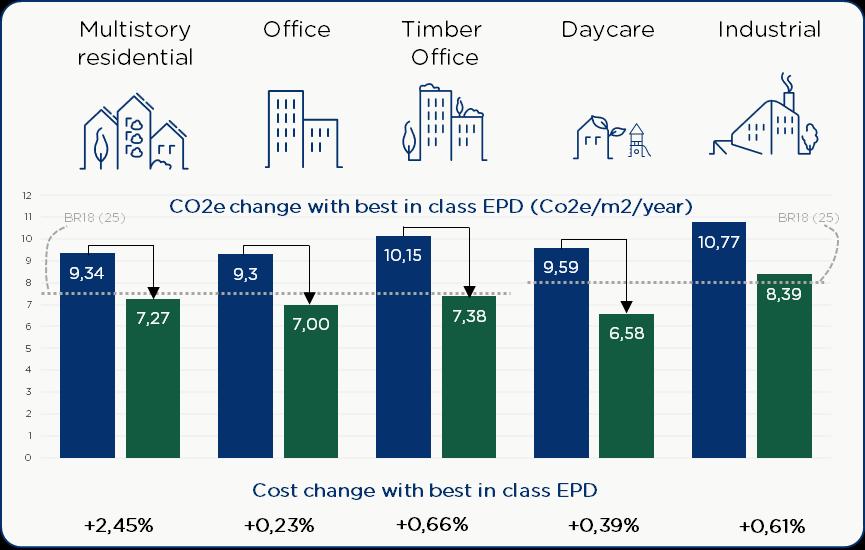 Multistory residential

Office

Timber Office

Daycare

Industrial

CO2e change with best in class EPD (Co2e/m2/year)

BR18 (25)

BR18 (25)

12
11
10
9
8
7
6
5
4
3
2
1
0

9,34
7,27
9,3
7,00
10,15
7,38
9,59
6,58
10,77
8,39

Cost change with best in class EPD

+2,45%
+0,23%
+0,66%
+0,39%
+0,61%